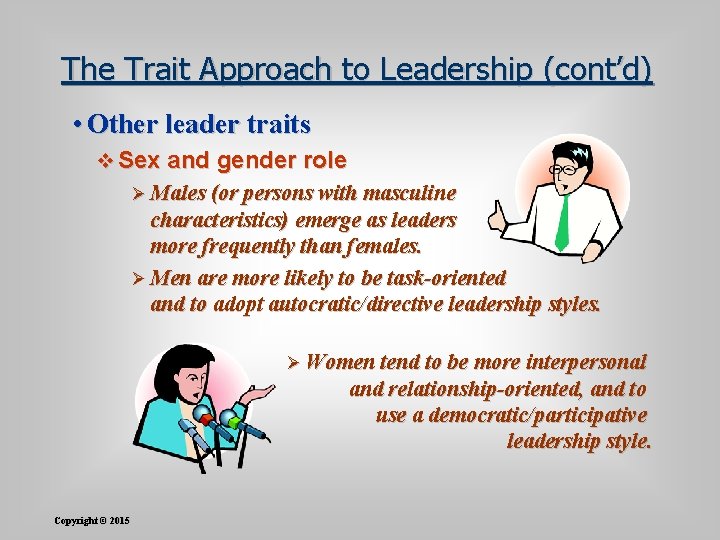 The Trait Approach to Leadership (cont'd)

• Other leader traits

❖ Sex and gender role

➢ Males (or persons with masculine characteristics) emerge as leaders more frequently than females.

➢ Men are more likely to be task-oriented and to adopt autocratic/directive leadership styles.

➢ Women tend to be more interpersonal and relationship-oriented, and to use a democratic/participative leadership style.

Copyright © 2015